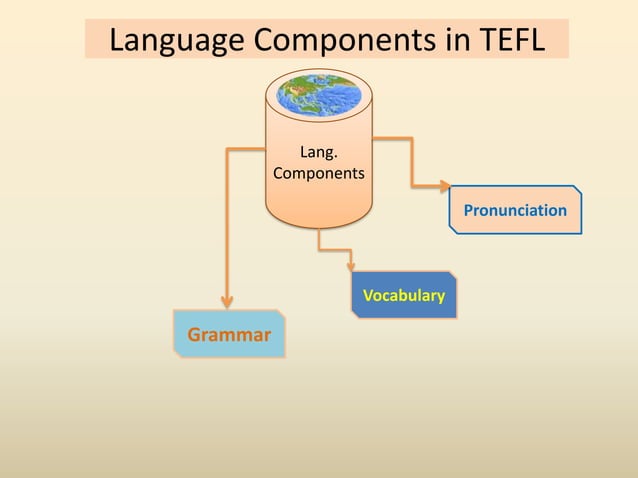 Language Components in TEFL

Lang. Components

Pronunciation

Vocabulary

Grammar